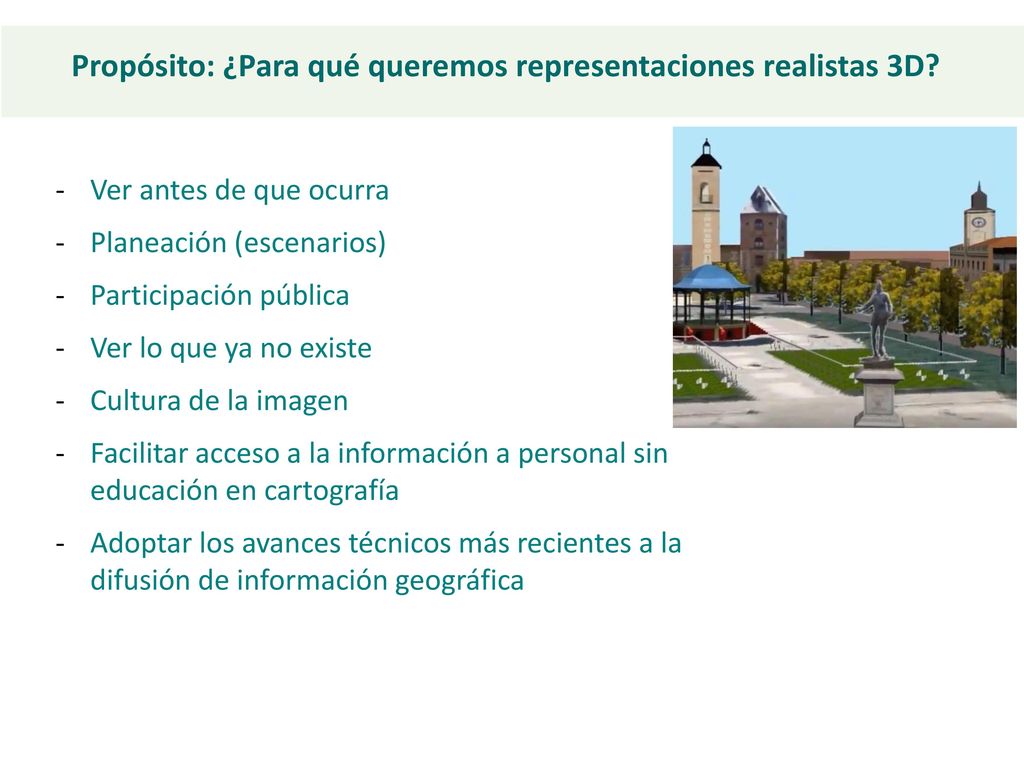 Propósito: ¿Para qué queremos representaciones realistas 3D?

- Ver antes de que ocurra
- Planeación (escenarios)
- Participación pública
- Ver lo que ya no existe
- Cultura de la imagen
- Facilitar acceso a la información a personal sin educación en cartografía
- Adoptar los avances técnicos más recientes a la difusión de información geográfica